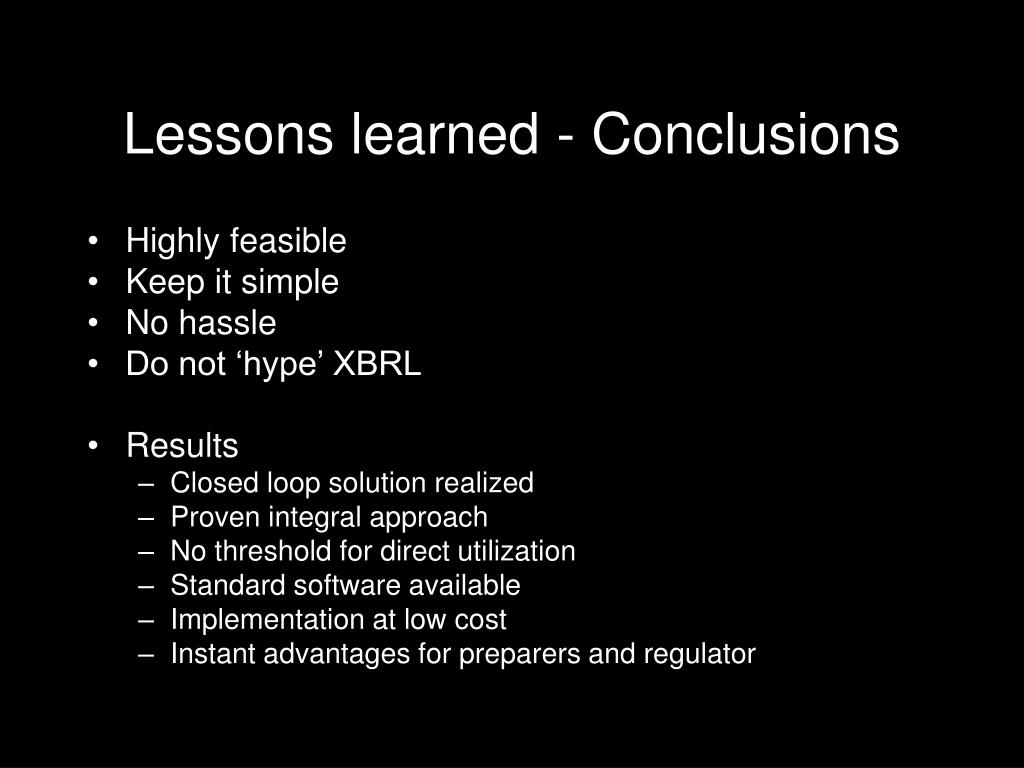 Lessons learned - Conclusions

• Highly feasible
• Keep it simple
• No hassle
• Do not ‘hype’ XBRL

• Results
– Closed loop solution realized
– Proven integral approach
– No threshold for direct utilization
– Standard software available
– Implementation at low cost
– Instant advantages for preparers and regulator